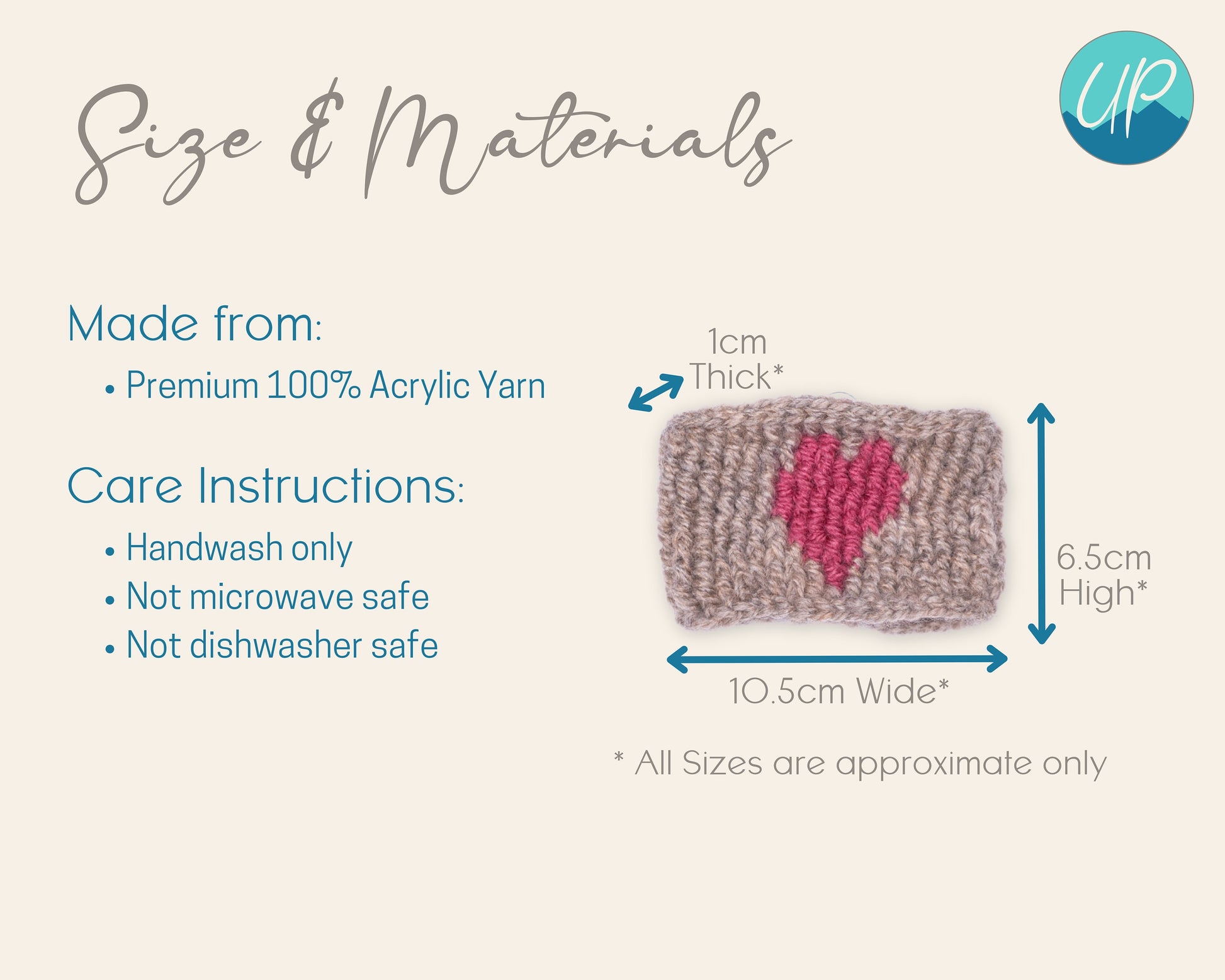 Size & Materials

UP

Made from:

• Premium 100% Acrylic Yarn

Care Instructions:

• Handwash only
• Not microwave safe
• Not dishwasher safe

1cm Thick*

6.5cm High*

10.5cm Wide*

* All Sizes are approximate only